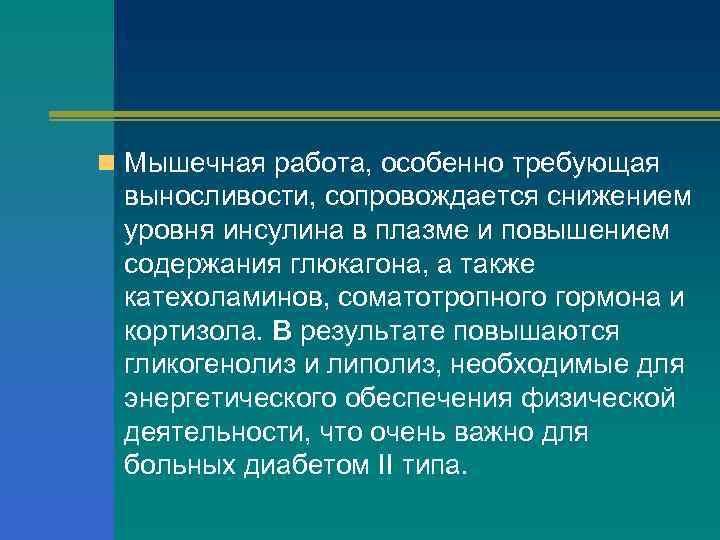 Мышечная работа, особенно требующая выносливости, сопровождается снижением уровня инсулина в плазме и повышением содержания глюкагона, а также катехоламинов, соматотропного гормона и кортизола. В результате повышаются гликогенолиз и липолиз, необходимые для энергетического обеспечения физической деятельности, что очень важно для больных диабетом II типа.